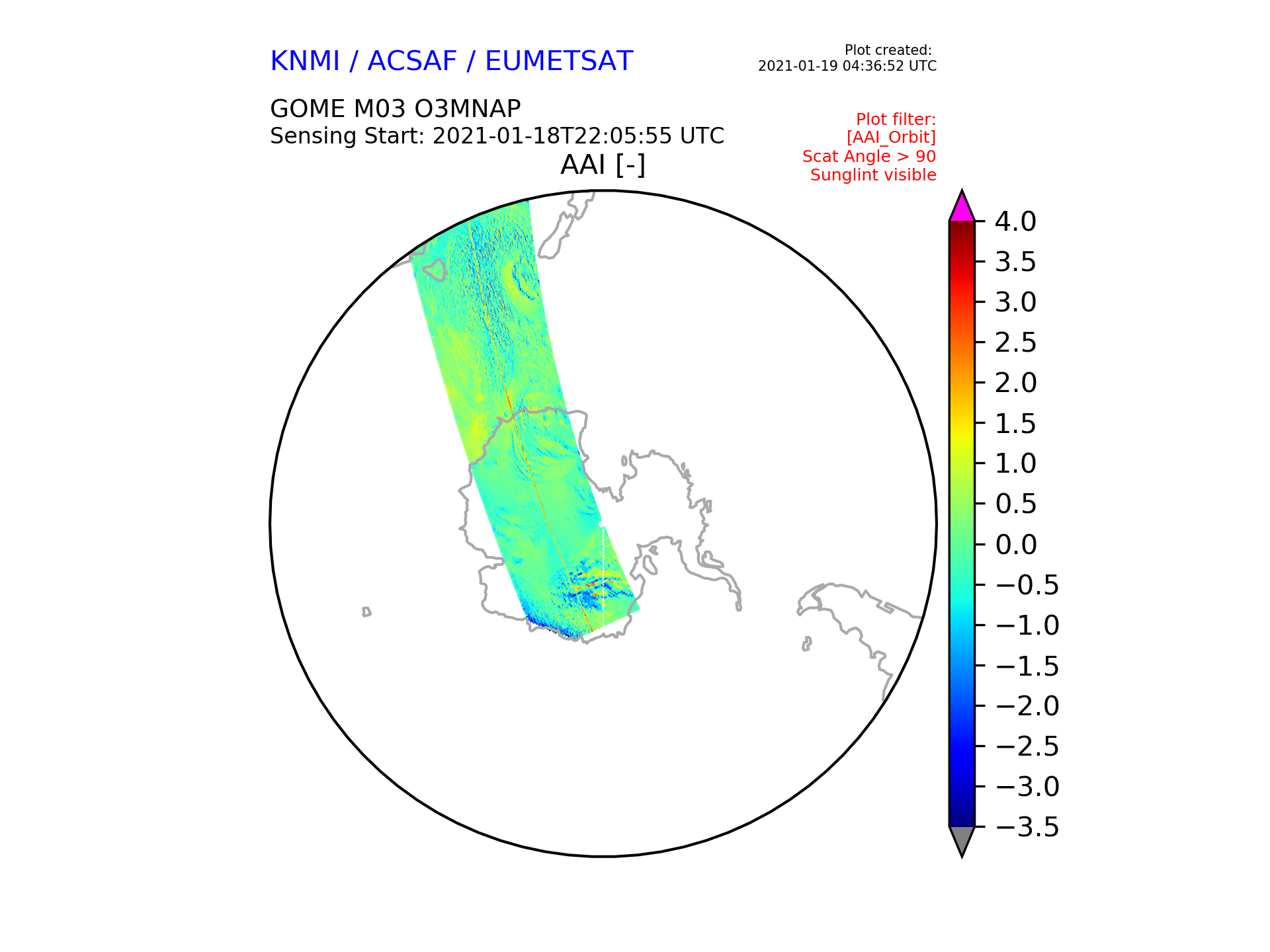 KNMI / ACSAF / EUMETSAT

Plot created:
2021-01-19 04:36:52 UTC

GOME M03 O3MNAP
Sensing Start: 2021-01-18T22:05:55 UTC

Plot filter:
[AAI_Orbit]
Scat Angle > 90
Sunglint visible

AAI [-]

4.0
3.5
3.0
2.5
2.0
1.5
1.0
0.5
0.0
−0.5
−1.0
−1.5
−2.0
−2.5
−3.0
−3.5